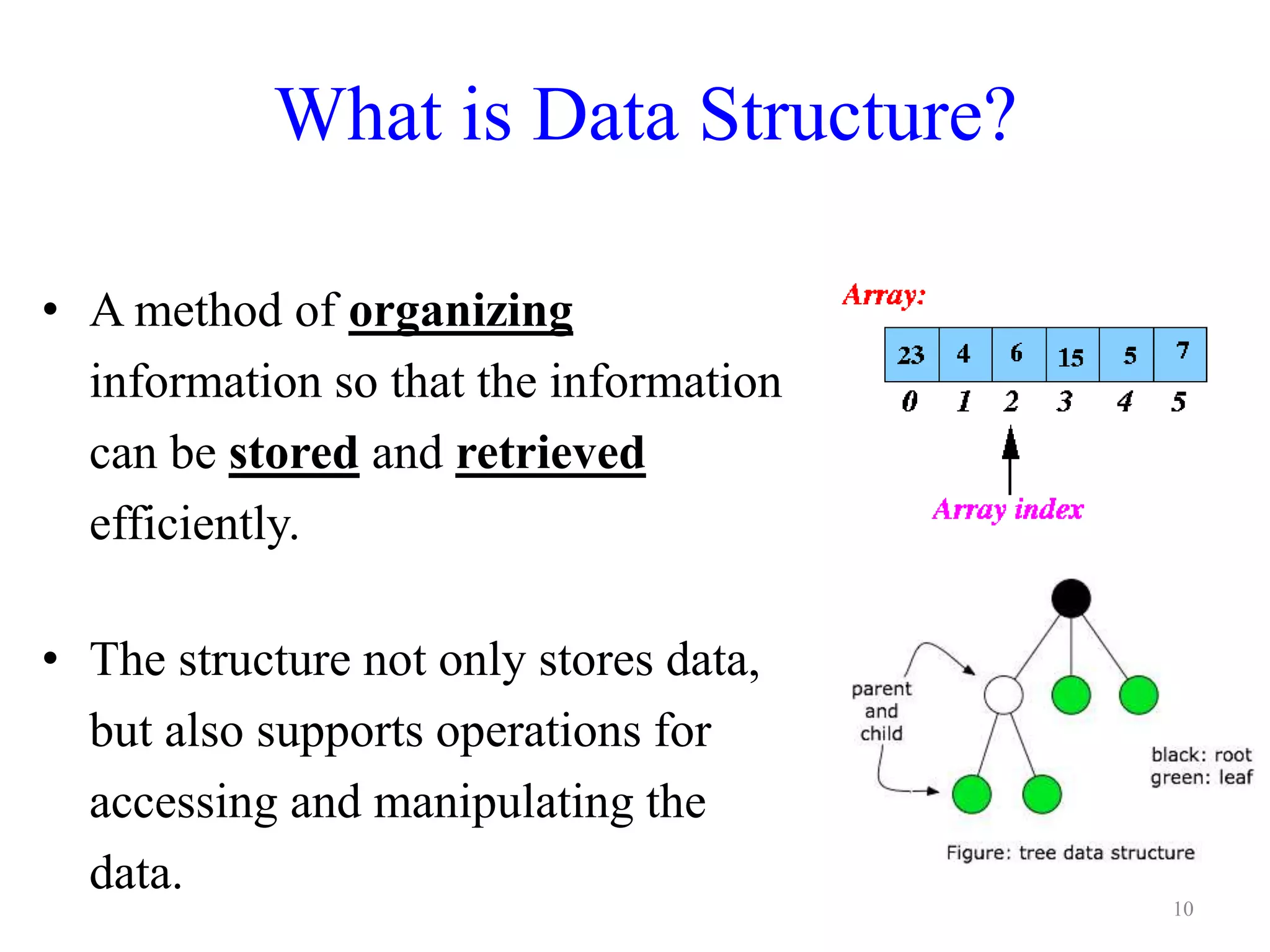 What is Data Structure?

• A method of organizing information so that the information can be stored and retrieved efficiently.

• The structure not only stores data, but also supports operations for accessing and manipulating the data.

Array:

| 23 | 4 | 6 | 15 | 5 | 7 |
|---|---|---|---|---|---|
| 0 | 1 | 2 | 3 | 4 | 5 |

Array index

parent and child

black: root
green: leaf

Figure: tree data structure

10